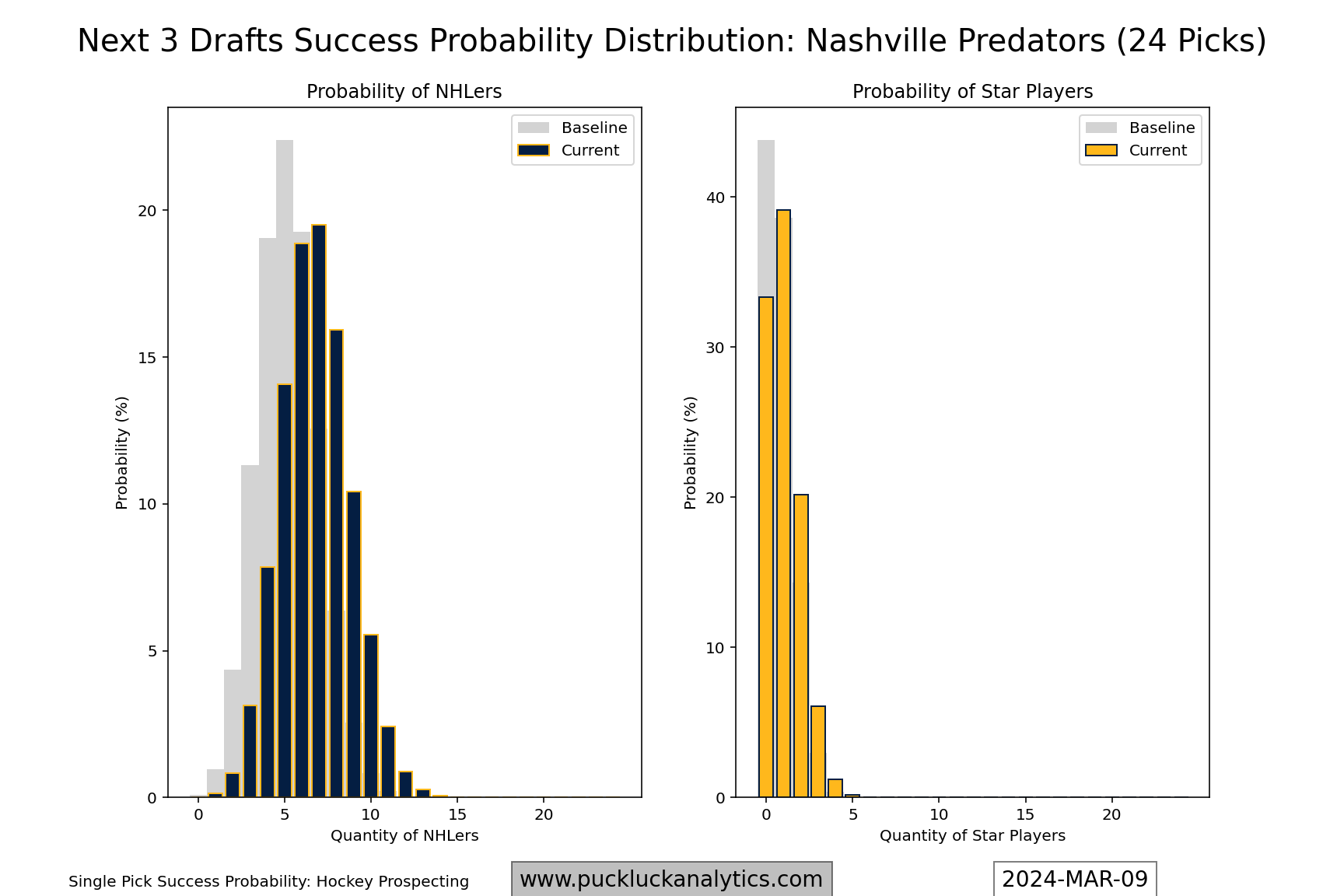 Next 3 Drafts Success Probability Distribution: Nashville Predators (24 Picks)

Probability of NHLers

Baseline
Current

Probability (%)

0
5
10
15
20

0
5
10
15
20

Quantity of NHLers

Probability of Star Players

Baseline
Current

Probability (%)

0
10
20
30
40

0
5
10
15
20

Quantity of Star Players

Single Pick Success Probability: Hockey Prospecting

www.puckluckanalytics.com

2024-MAR-09